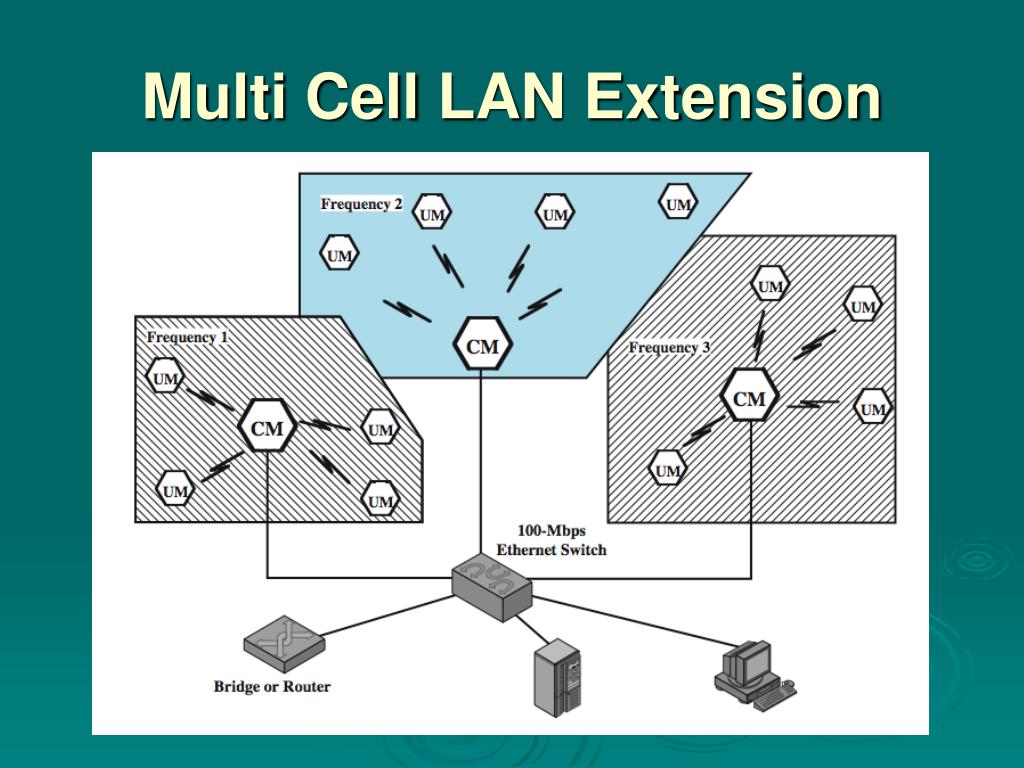 Multi Cell LAN Extension

Frequency 2
UM
UM
UM
UM
CM

Frequency 1
UM
CM
UM
UM
UM

Frequency 3
UM
UM
CM
UM
UM

100-Mbps
Ethernet Switch

Bridge or Router